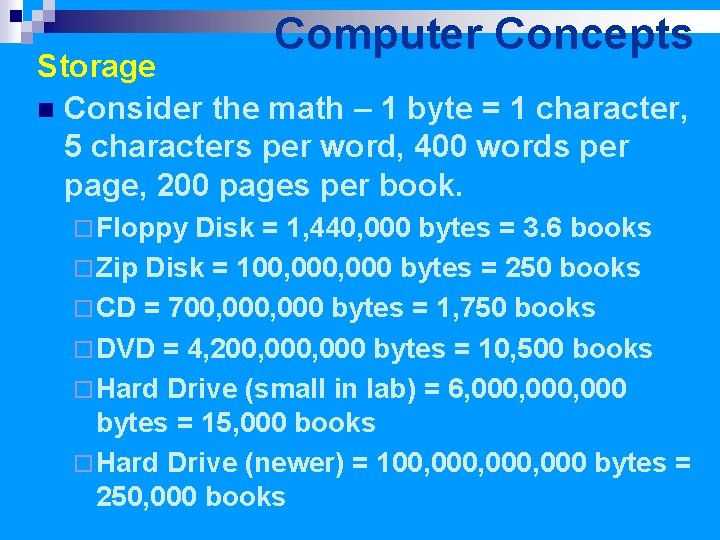 Computer Concepts

Storage

Consider the math – 1 byte = 1 character, 5 characters per word, 400 words per page, 200 pages per book.

Floppy Disk = 1,440,000 bytes = 3.6 books

Zip Disk = 100,000,000 bytes = 250 books

CD = 700,000,000 bytes = 1,750 books

DVD = 4,200,000,000 bytes = 10,500 books

Hard Drive (small in lab) = 6,000,000,000 bytes = 15,000 books

Hard Drive (newer) = 100,000,000,000 bytes = 250,000 books